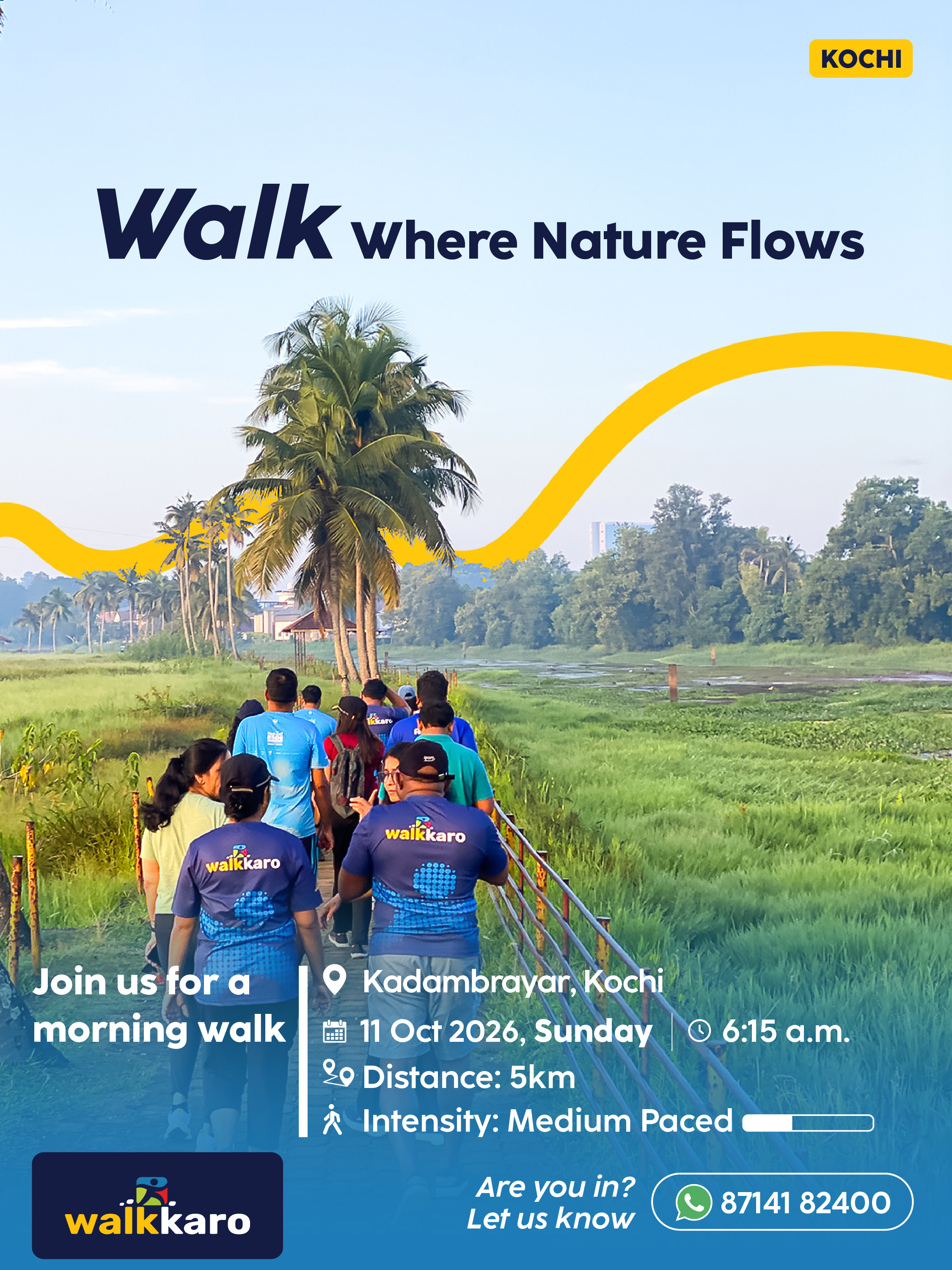 KOCHI

Walk Where Nature Flows

walkkaro

walkkaro

Join us for a morning walk

Kadambrayar, Kochi

11 Oct 2026, Sunday

6:15 a.m.

Distance: 5km

Intensity: Medium Paced

walkkaro

Are you in?
Let us know

87141 82400